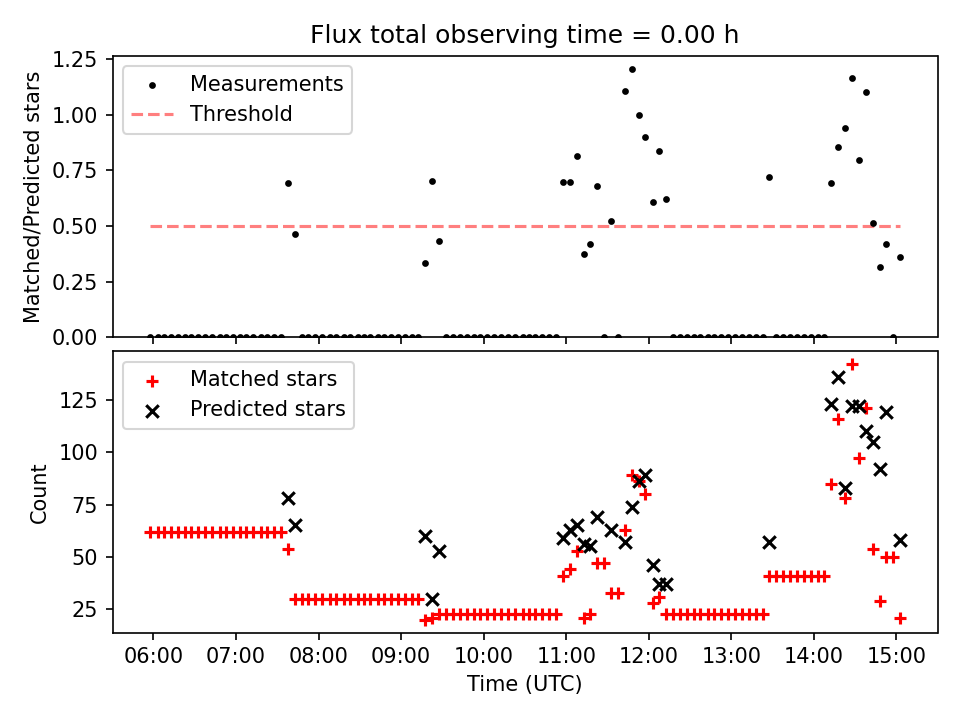 Flux total observing time = 0.00 h

Measurements
Threshold

Matched/Predicted stars

1.25
1.00
0.75
0.50
0.25
0.00

Matched stars
Predicted stars

Count

125
100
75
50
25

06:00 07:00 08:00 09:00 10:00 11:00 12:00 13:00 14:00 15:00

Time (UTC)